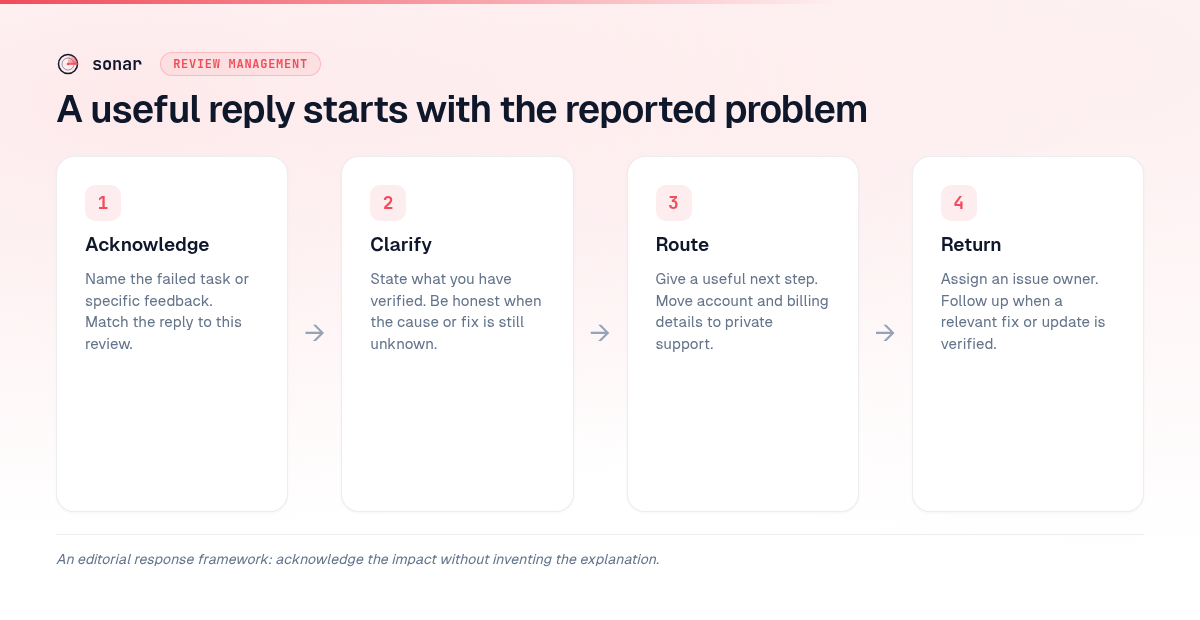 sonar REVIEW MANAGEMENT

A useful reply starts with the reported problem

1
Acknowledge
Name the failed task or specific feedback. Match the reply to this review.

2
Clarify
State what you have verified. Be honest when the cause or fix is still unknown.

3
Route
Give a useful next step. Move account and billing details to private support.

4
Return
Assign an issue owner. Follow up when a relevant fix or update is verified.

An editorial response framework: acknowledge the impact without inventing the explanation.